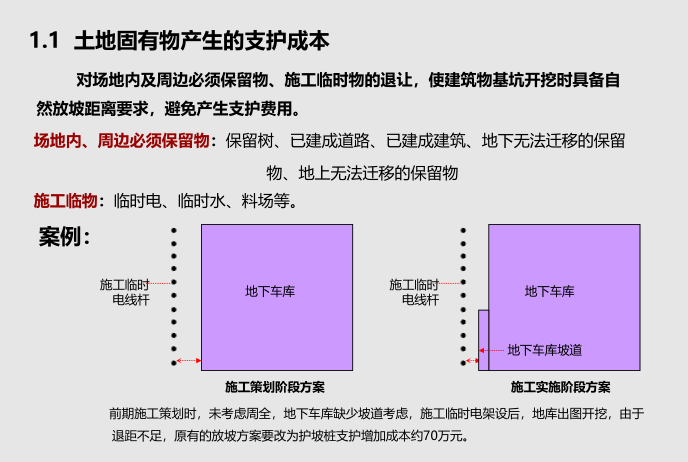 1.1 土地固有物产生的支护成本

对场地内及周边必须保留物、施工临时物的退让，使建筑物基坑开挖时具备自然放坡距离要求，避免产生支护费用。

场地内、周边必须保留物：保留树、已建成道路、已建成建筑、地下无法迁移的保留物、地上无法迁移的保留物

施工临物：临时电、临时水、料场等。

案例：

施工临时电线杆

地下车库

施工策划阶段方案

施工临时电线杆

地下车库

地下车库坡道

施工实施阶段方案

前期施工策划时，未考虑周全，地下车库缺少坡道考虑，施工临时电架设后，地库出图开挖，由于退距不足，原有的放坡方案要改为护坡桩支护增加成本约70万元。